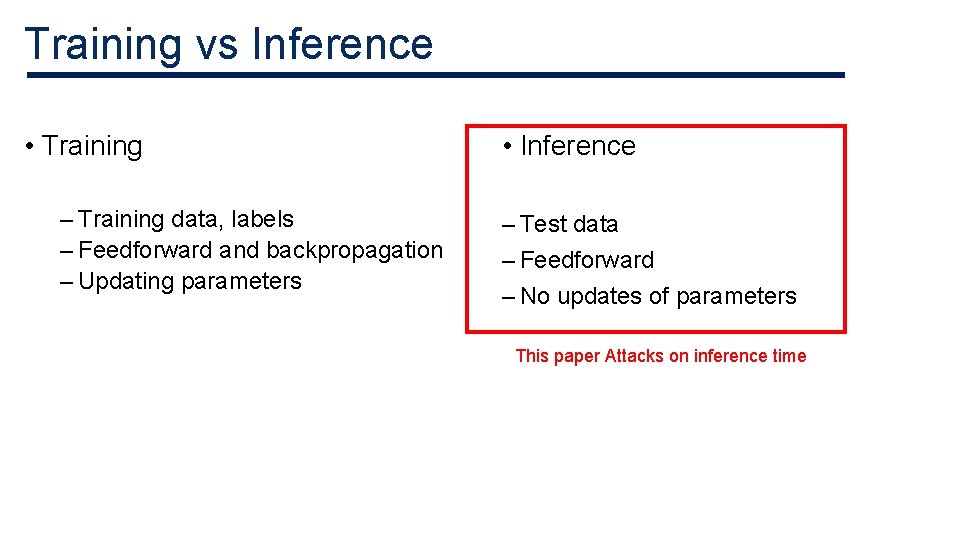 Training vs Inference

• Training

– Training data, labels
– Feedforward and backpropagation
– Updating parameters

• Inference

– Test data
– Feedforward
– No updates of parameters

This paper Attacks on inference time